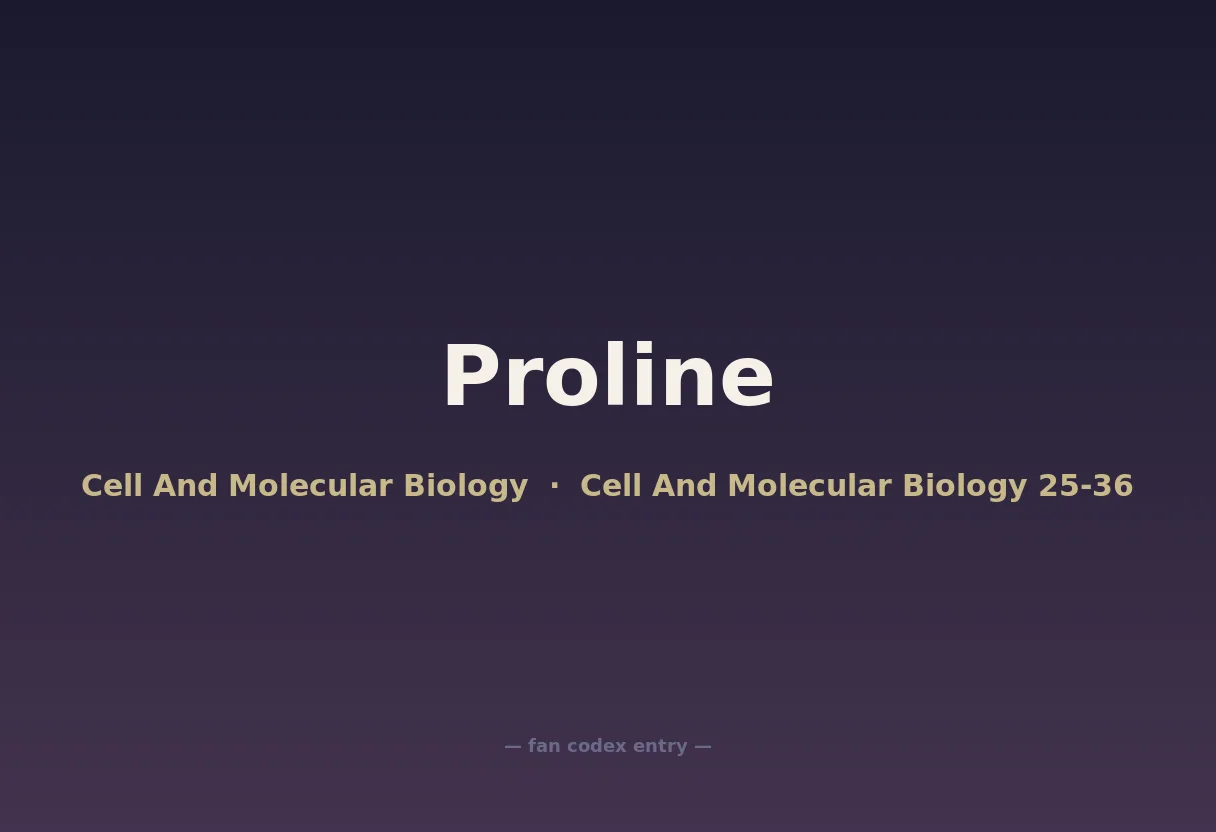 Proline

Cell And Molecular Biology · Cell And Molecular Biology 25-36

— fan codex entry —